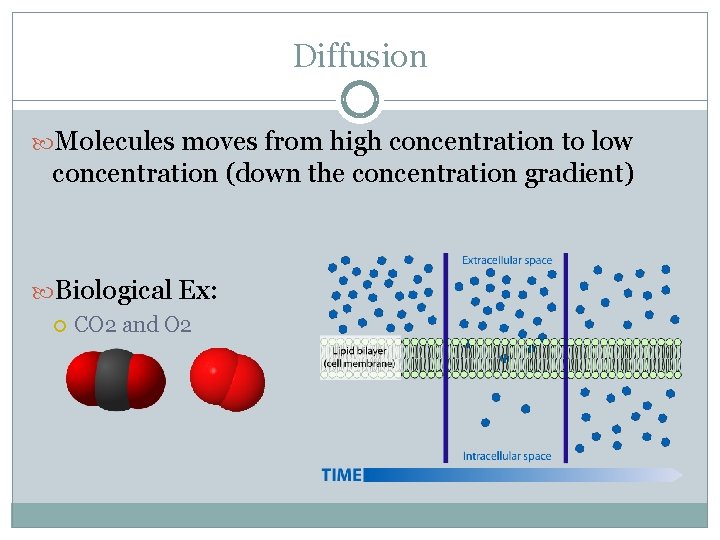 Diffusion

Molecules moves from high concentration to low concentration (down the concentration gradient)

Biological Ex:

CO2 and O2

Extracellular space

Lipid bilayer (cell membrane)

Intracellular space

TIME